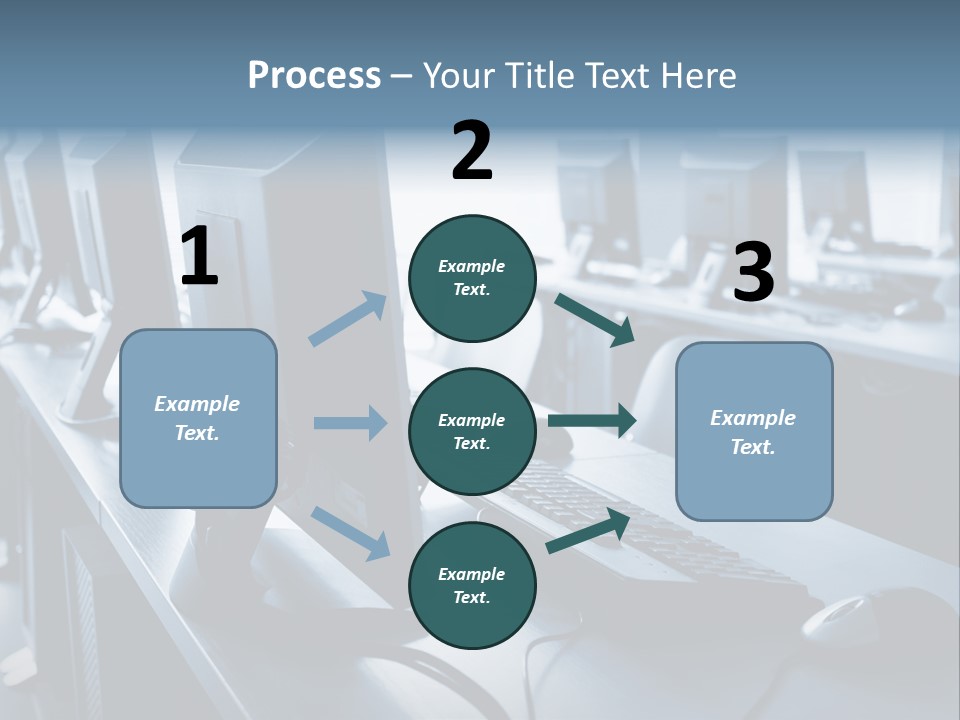 Process – Your Title Text Here

1

Example Text.

2

Example Text.

Example Text.

Example Text.

3

Example Text.